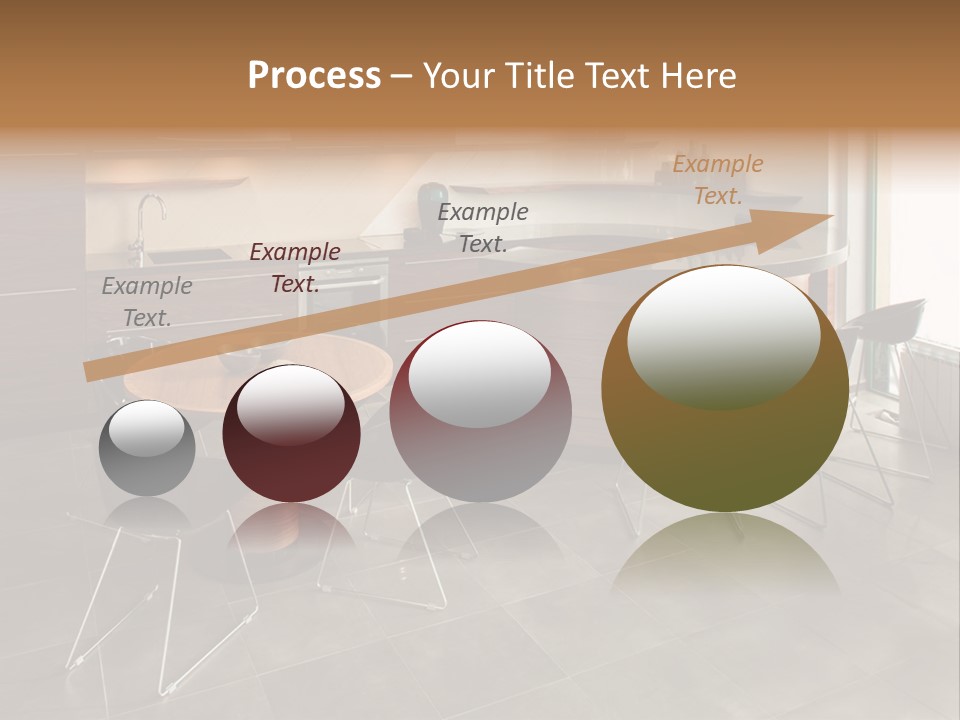 Process – Your Title Text Here

Example Text.

Example Text.

Example Text.

Example Text.